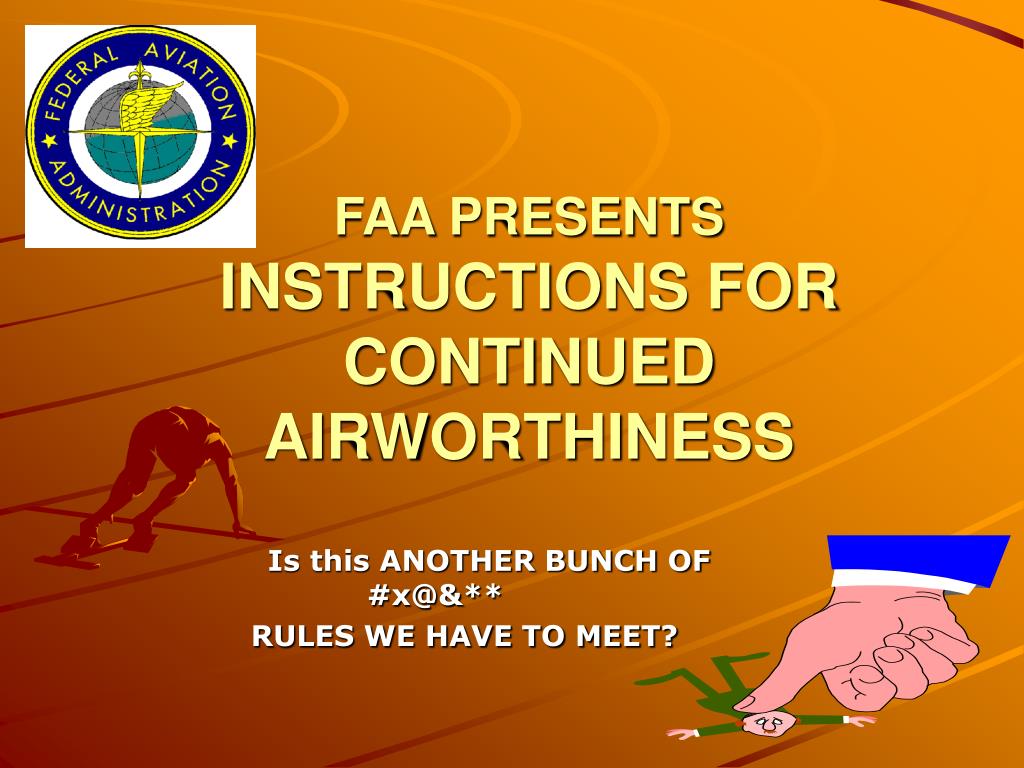 FEDERAL AVIATION ADMINISTRATION

FAA PRESENTS
INSTRUCTIONS FOR CONTINUED AIRWORTHINESS

Is this ANOTHER BUNCH OF #x@&**
RULES WE HAVE TO MEET?